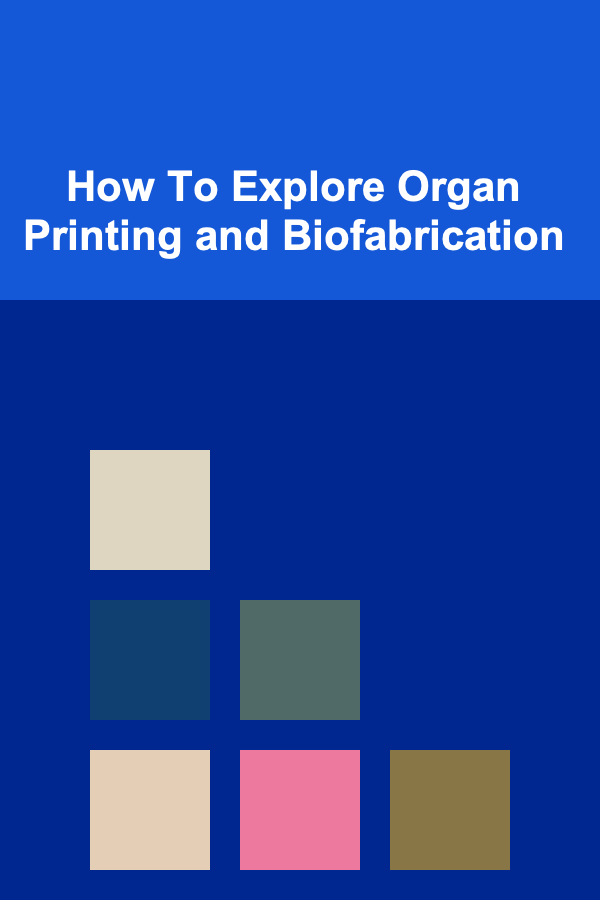 How To Explore Organ Printing and Biofabrication